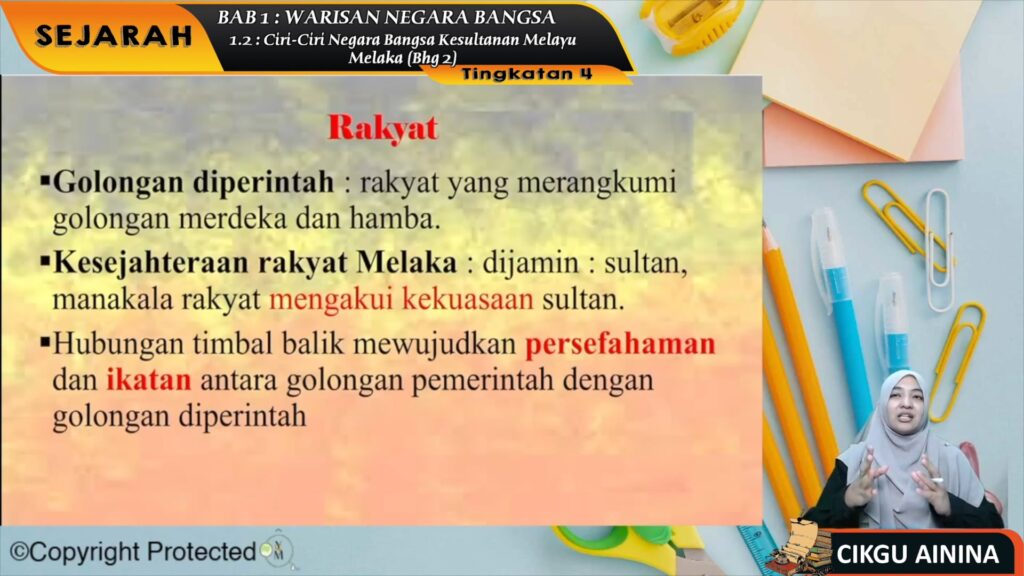 SEJARAH

BAB 1 : WARISAN NEGARA BANGSA
1.2 : Ciri-Ciri Negara Bangsa Kesultanan Melayu Melaka (Bhg 2)

Tingkatan 4

Rakyat

▪Golongan diperintah : rakyat yang merangkumi golongan merdeka dan hamba.

▪Kesejahteraan rakyat Melaka : dijamin : sultan, manakala rakyat mengakui kekuasaan sultan.

▪Hubungan timbal balik mewujudkan persefahaman dan ikatan antara golongan pemerintah dengan golongan diperintah

©Copyright Protected

CIKGU AININA